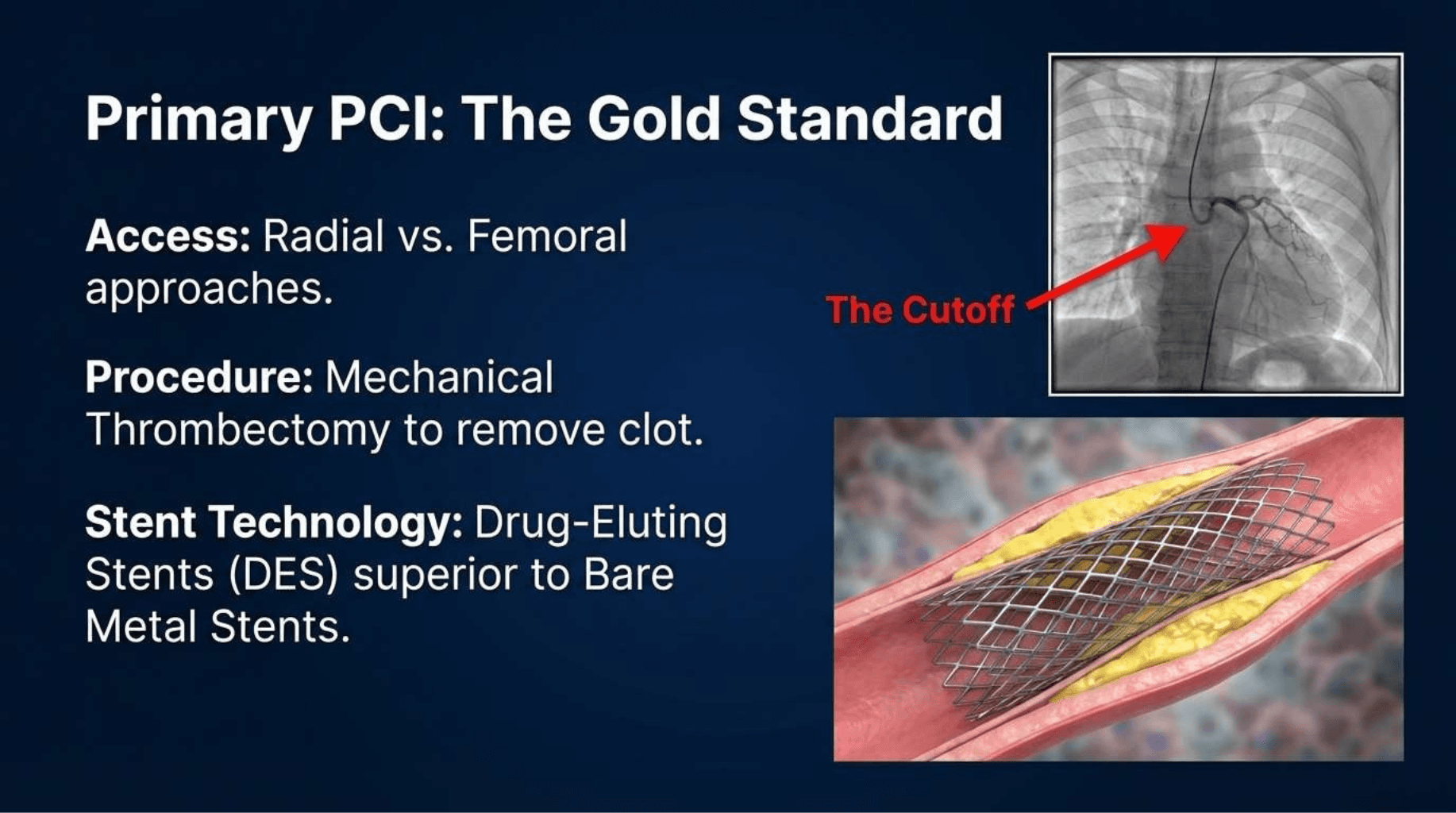 Primary PCI: The Gold Standard

Access: Radial vs. Femoral approaches.

Procedure: Mechanical Thrombectomy to remove clot.

Stent Technology: Drug-Eluting Stents (DES) superior to Bare Metal Stents.

The Cutoff